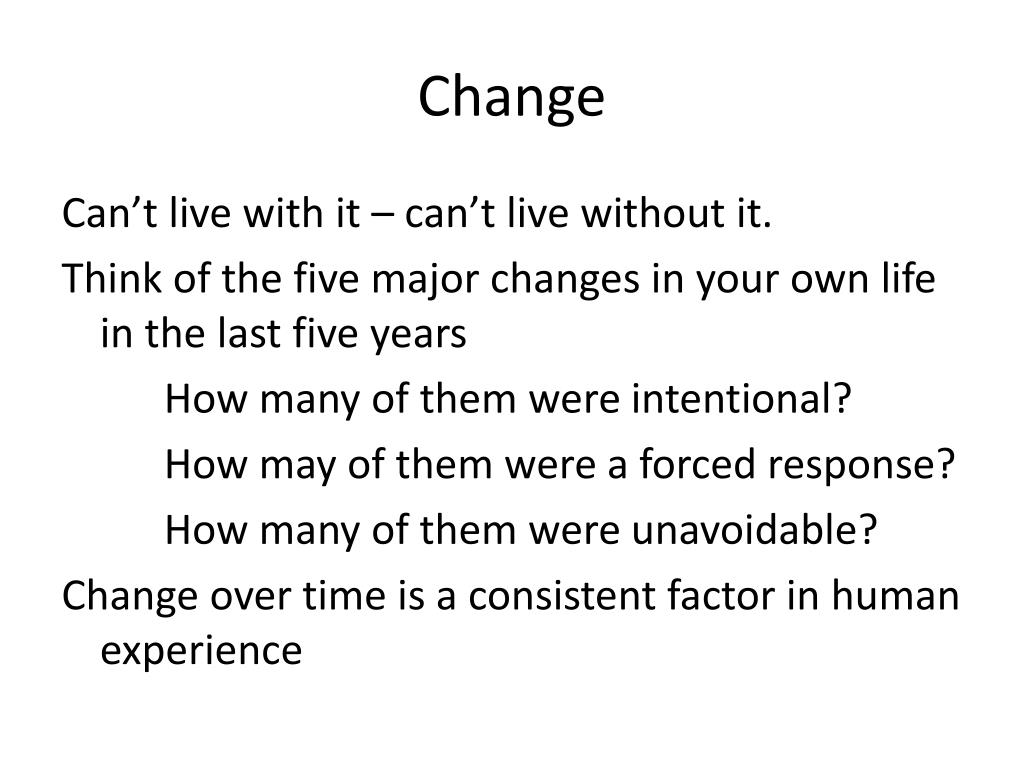 Change

Can’t live with it – can’t live without it.

Think of the five major changes in your own life in the last five years

How many of them were intentional?

How may of them were a forced response?

How many of them were unavoidable?

Change over time is a consistent factor in human experience